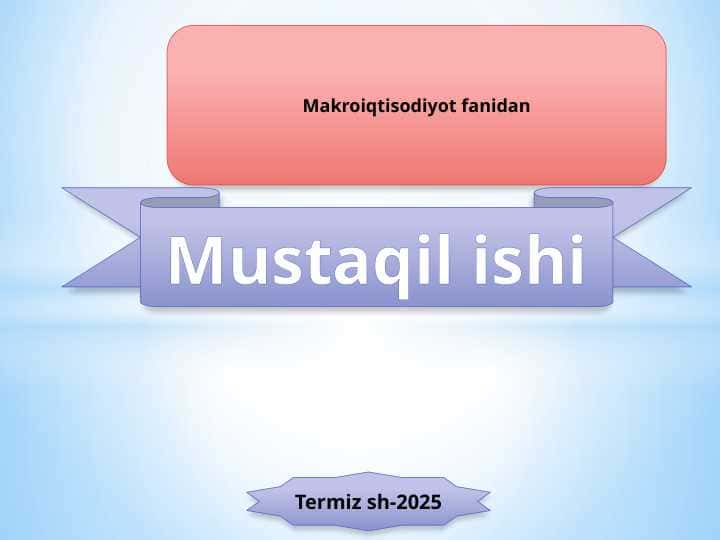 Makroiqtisodiyot fanidan

Mustaqil ishi

Termiz sh-2025